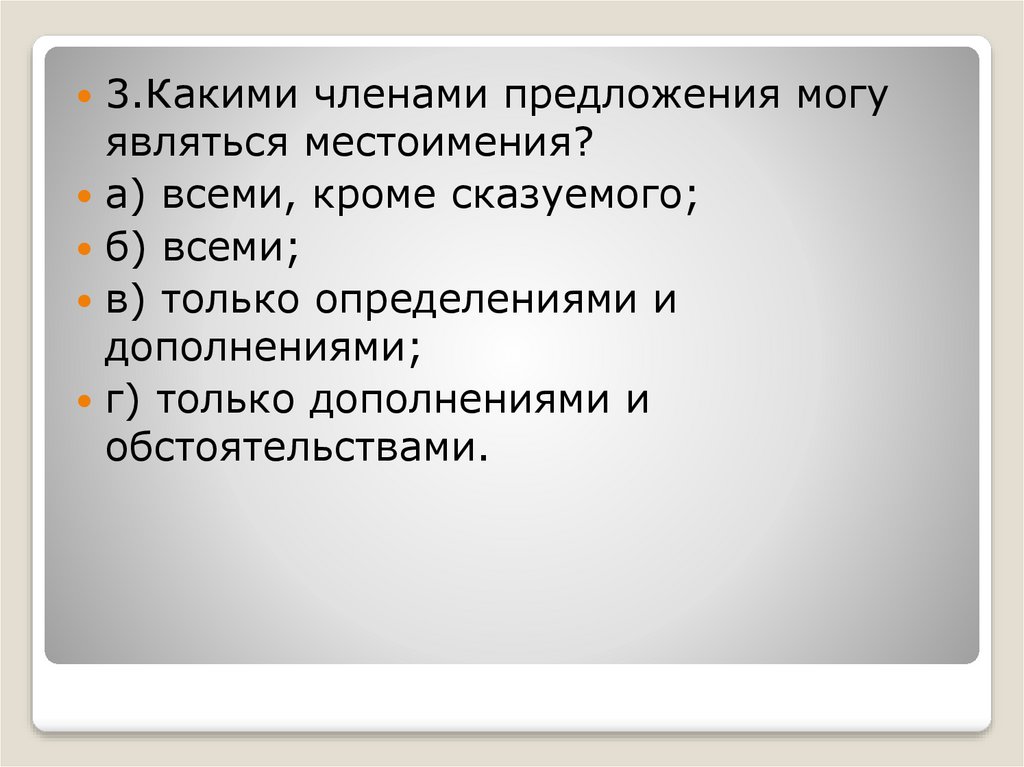 3.Какими членами предложения могу являться местоимения?

а) всеми, кроме сказуемого;

б) всеми;

в) только определениями и дополнениями;

г) только дополнениями и обстоятельствами.